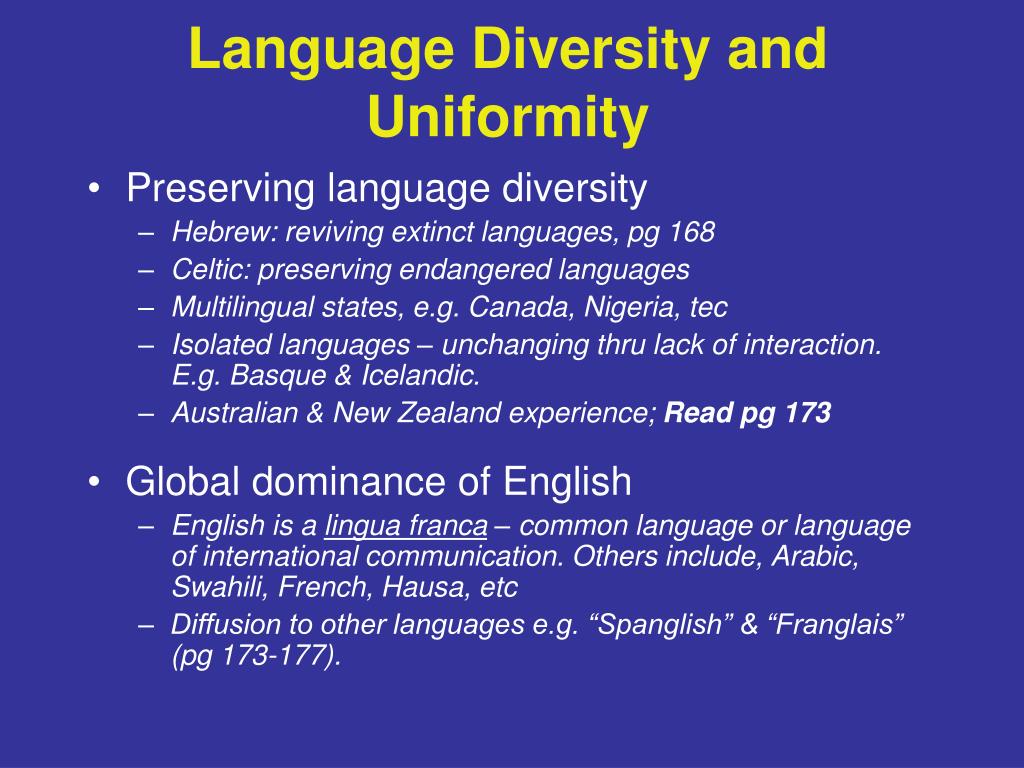 Language Diversity and Uniformity

• Preserving language diversity
– Hebrew: reviving extinct languages, pg 168
– Celtic: preserving endangered languages
– Multilingual states, e.g. Canada, Nigeria, tec
– Isolated languages – unchanging thru lack of interaction. E.g. Basque & Icelandic.
– Australian & New Zealand experience; Read pg 173

• Global dominance of English
– English is a lingua franca – common language or language of international communication. Others include, Arabic, Swahili, French, Hausa, etc
– Diffusion to other languages e.g. “Spanglish” & “Franglais” (pg 173-177).